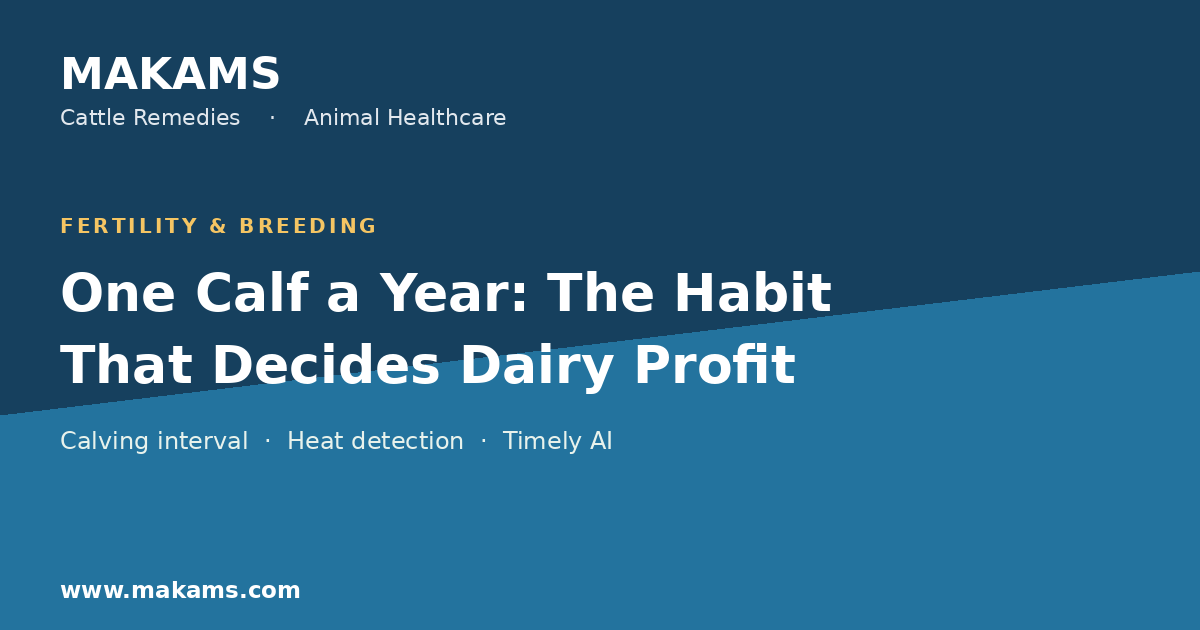 MAKAMS
Cattle Remedies · Animal Healthcare

FERTILITY & BREEDING

One Calf a Year: The Habit That Decides Dairy Profit

Calving interval · Heat detection · Timely AI

www.makams.com